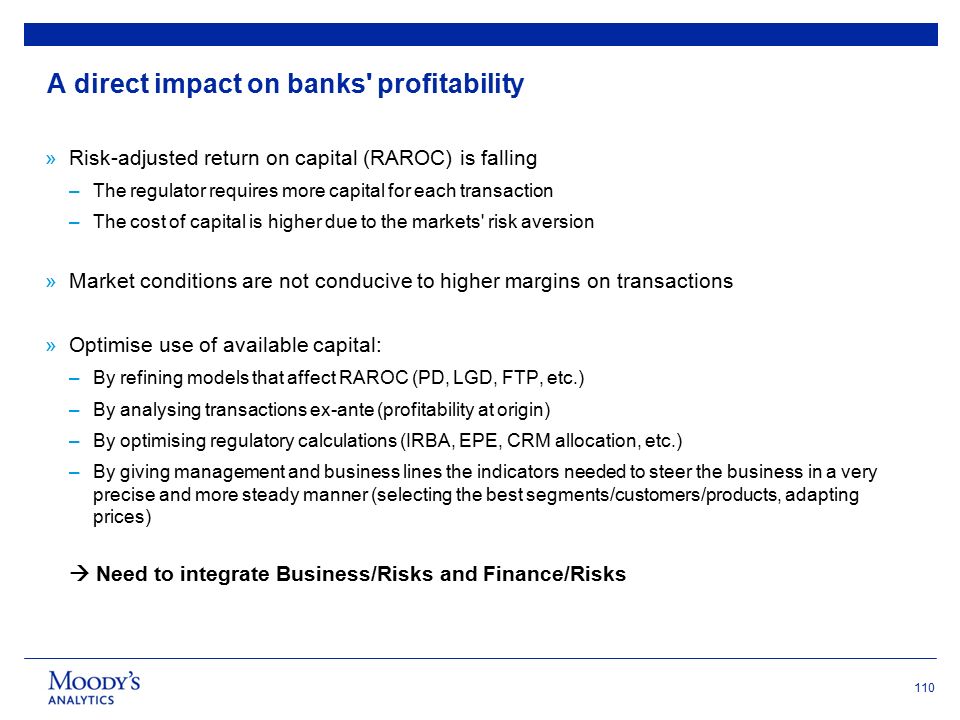 A direct impact on banks' profitability

» Risk-adjusted return on capital (RAROC) is falling

– The regulator requires more capital for each transaction

– The cost of capital is higher due to the markets' risk aversion

» Market conditions are not conducive to higher margins on transactions

» Optimise use of available capital:

– By refining models that affect RAROC (PD, LGD, FTP, etc.)

– By analysing transactions ex-ante (profitability at origin)

– By optimising regulatory calculations (IRBA, EPE, CRM allocation, etc.)

– By giving management and business lines the indicators needed to steer the business in a very precise and more steady manner (selecting the best segments/customers/products, adapting prices)

→ Need to integrate Business/Risks and Finance/Risks

MOODY'S ANALYTICS

110